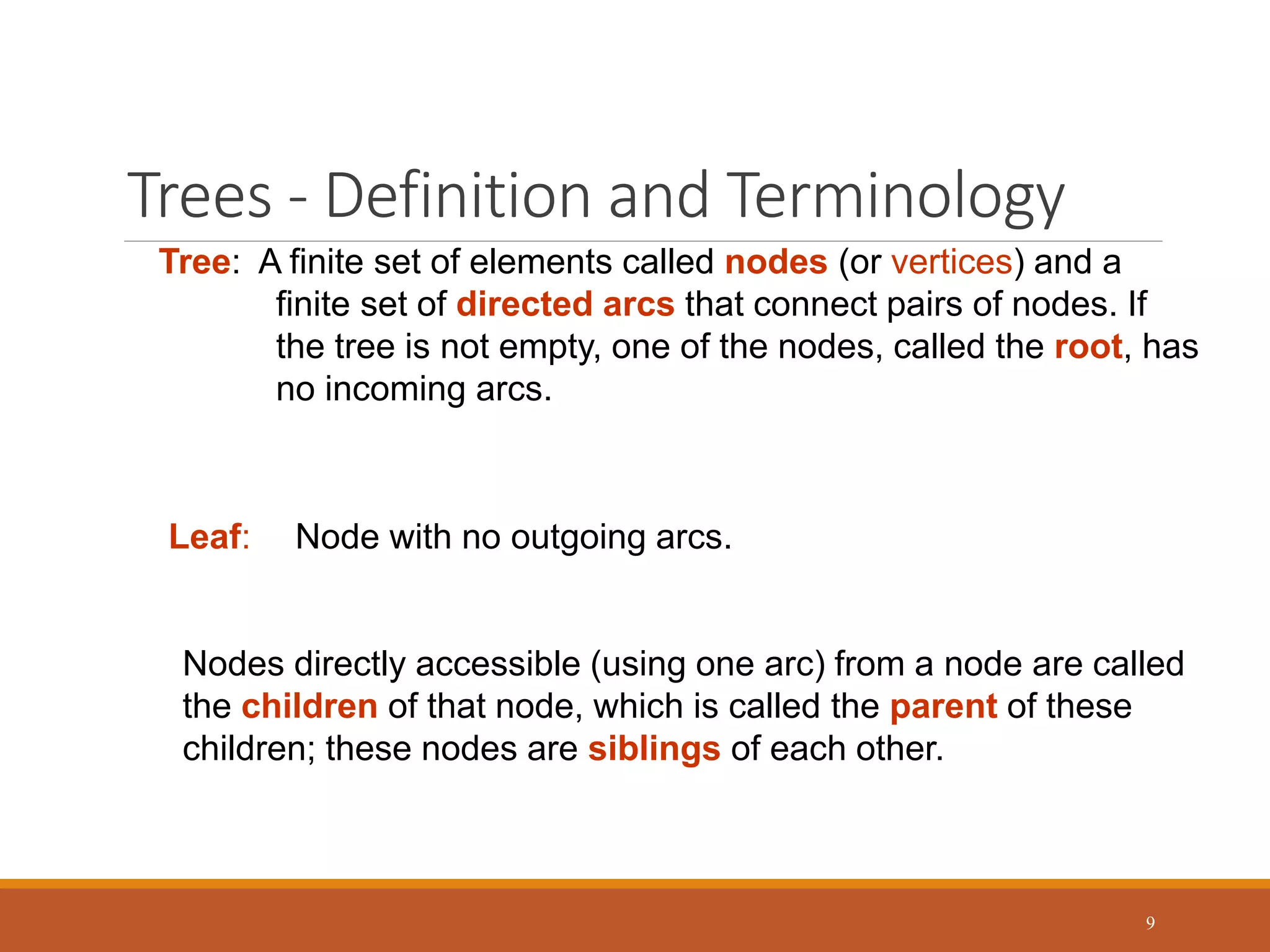 Trees - Definition and Terminology

Tree: A finite set of elements called nodes (or vertices) and a finite set of directed arcs that connect pairs of nodes. If the tree is not empty, one of the nodes, called the root, has no incoming arcs.

Leaf: Node with no outgoing arcs.

Nodes directly accessible (using one arc) from a node are called the children of that node, which is called the parent of these children; these nodes are siblings of each other.

9